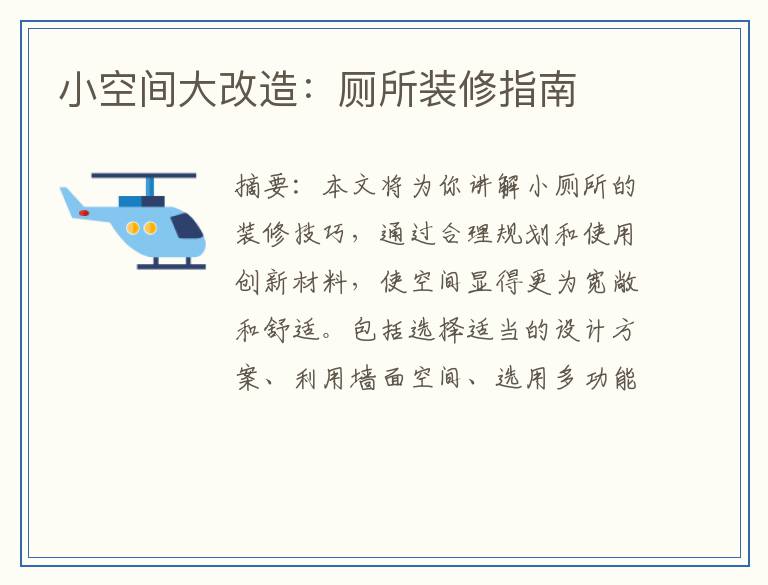 小空间大改造：厕所装修指南

摘要：本文将为你讲解小厕所的装修技巧，通过合理规划和使用创新材料，使空间显得更为宽敞和舒适。包括选择适当的设计方案、利用墙面空间、选用多功能